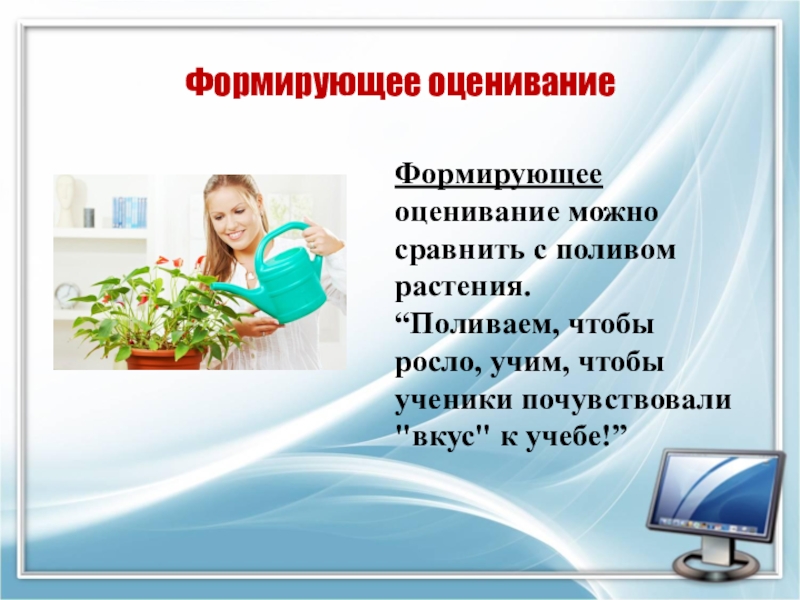 Формирующее оценивание

Формирующее оценивание можно сравнить с поливом растения.
“Поливаем, чтобы росло, учим, чтобы ученики почувствовали "вкус" к учебе!”